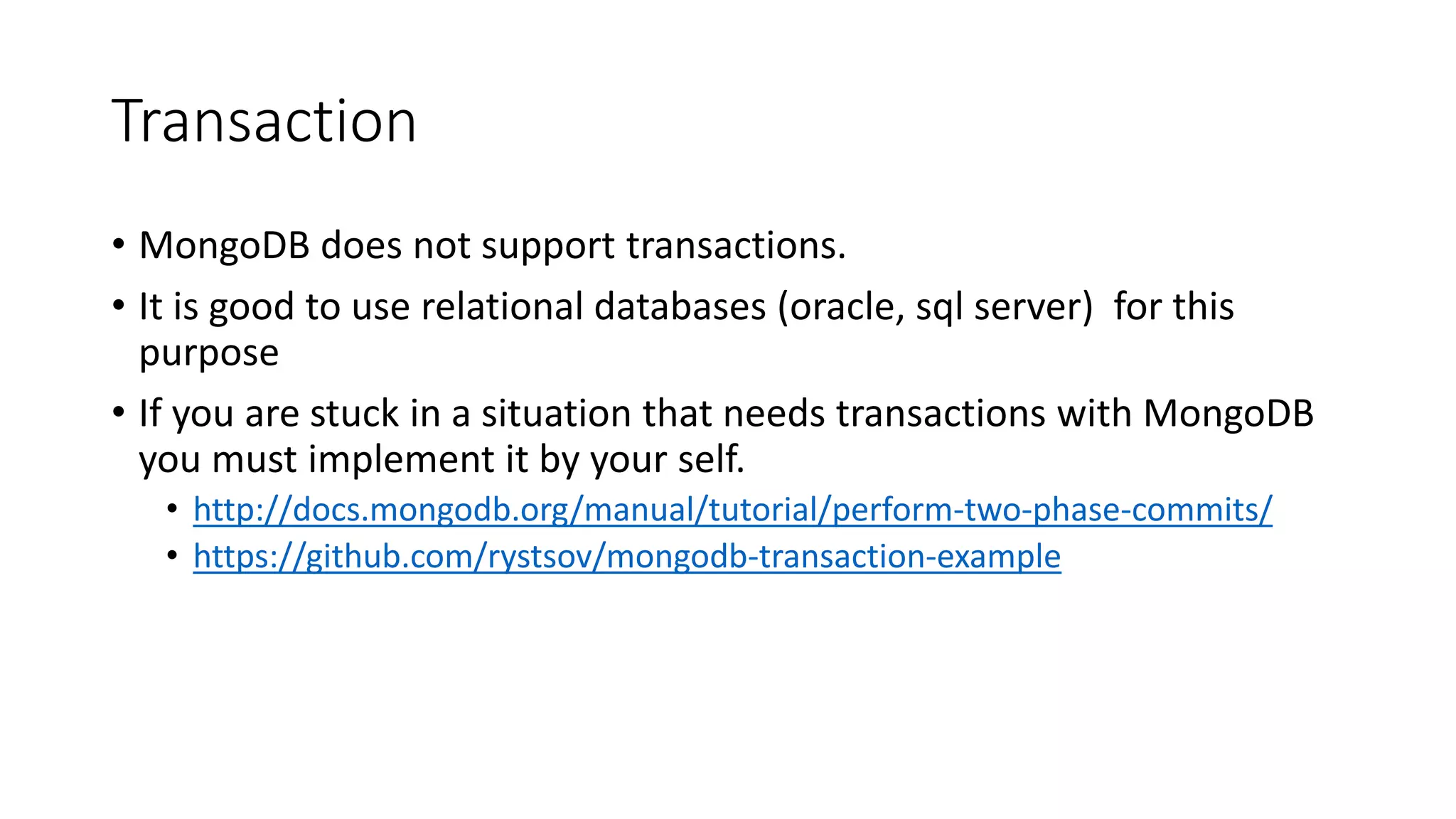 Transaction

• MongoDB does not support transactions.

• It is good to use relational databases (oracle, sql server)  for this purpose

• If you are stuck in a situation that needs transactions with MongoDB you must implement it by your self.

  • http://docs.mongodb.org/manual/tutorial/perform-two-phase-commits/

  • https://github.com/rystsov/mongodb-transaction-example